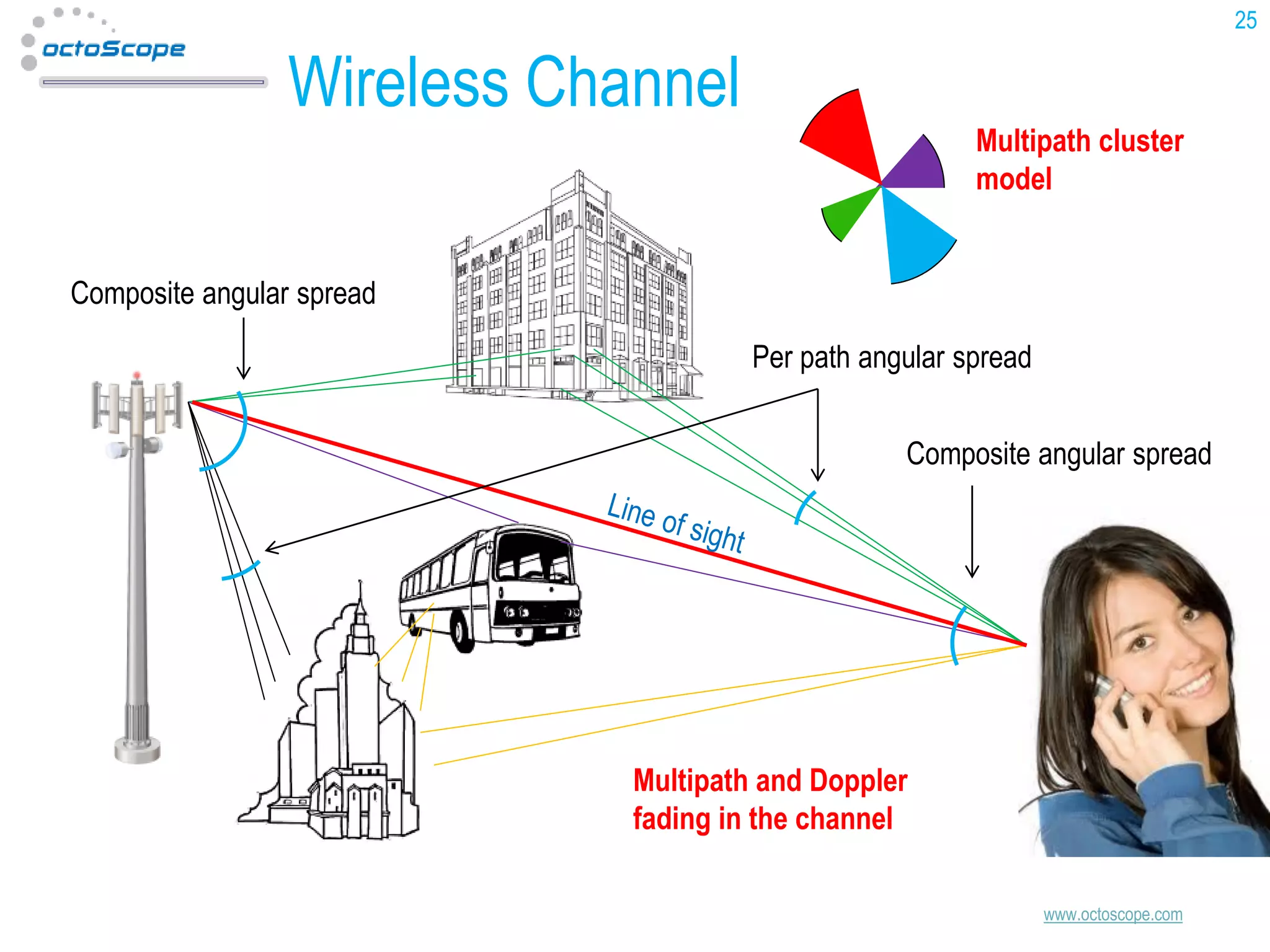 octoScope

25

Wireless Channel

Multipath cluster model

Composite angular spread

Per path angular spread

Composite angular spread

Line of sight

Multipath and Doppler fading in the channel

www.octoscope.com